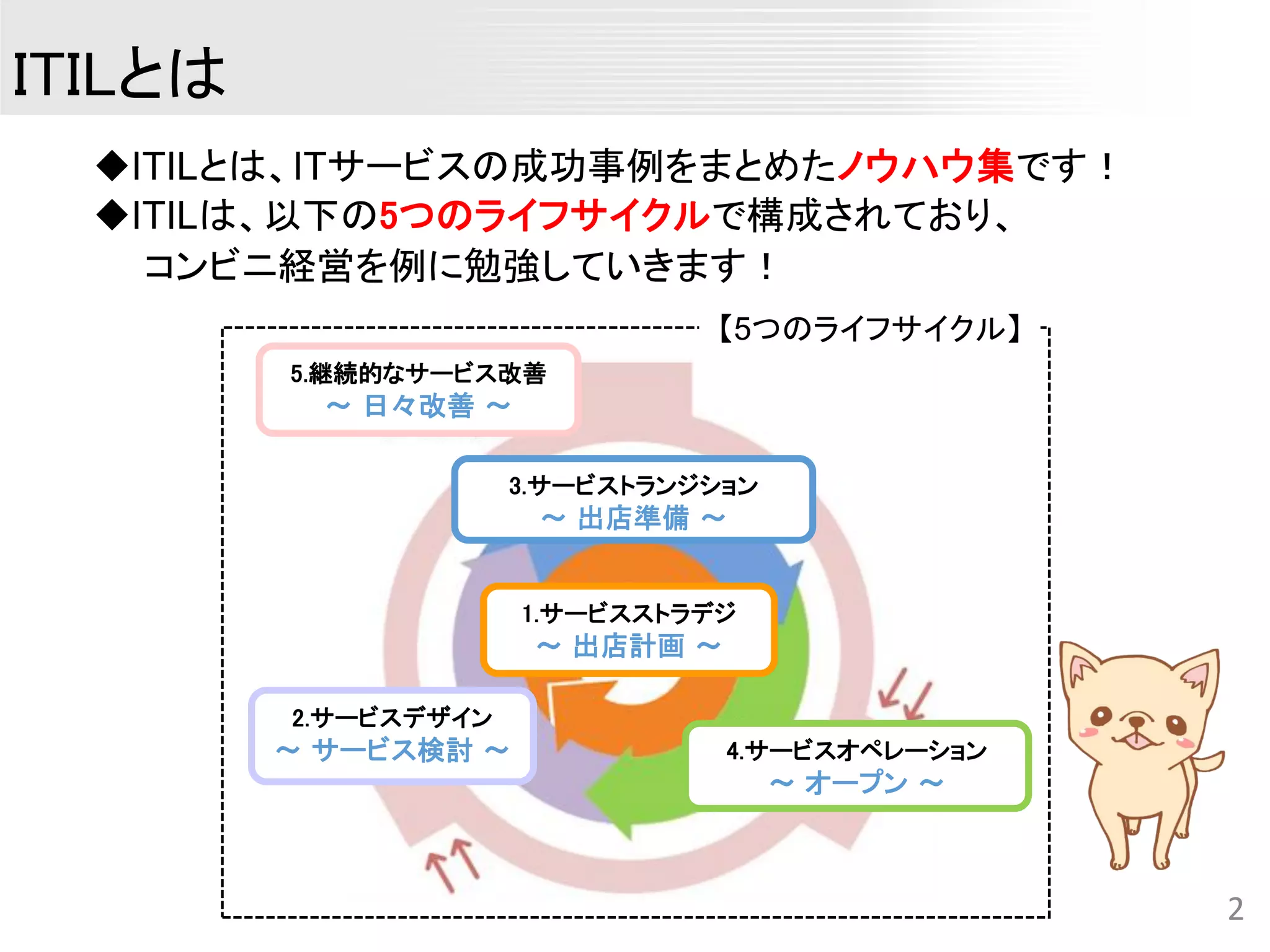 ITILとは

◆ITILとは、ITサービスの成功事例をまとめたノウハウ集です！
◆ITILは、以下の5つのライフサイクルで構成されており、コンビニ経営を例に勉強していきます！

【5つのライフサイクル】

5.継続的なサービス改善
～ 日々改善 ～

3.サービストランジション
～ 出店準備 ～

1.サービスストラテジ
～ 出店計画 ～

2.サービスデザイン
～ サービス検討 ～

4.サービスオペレーション
～ オープン ～

2